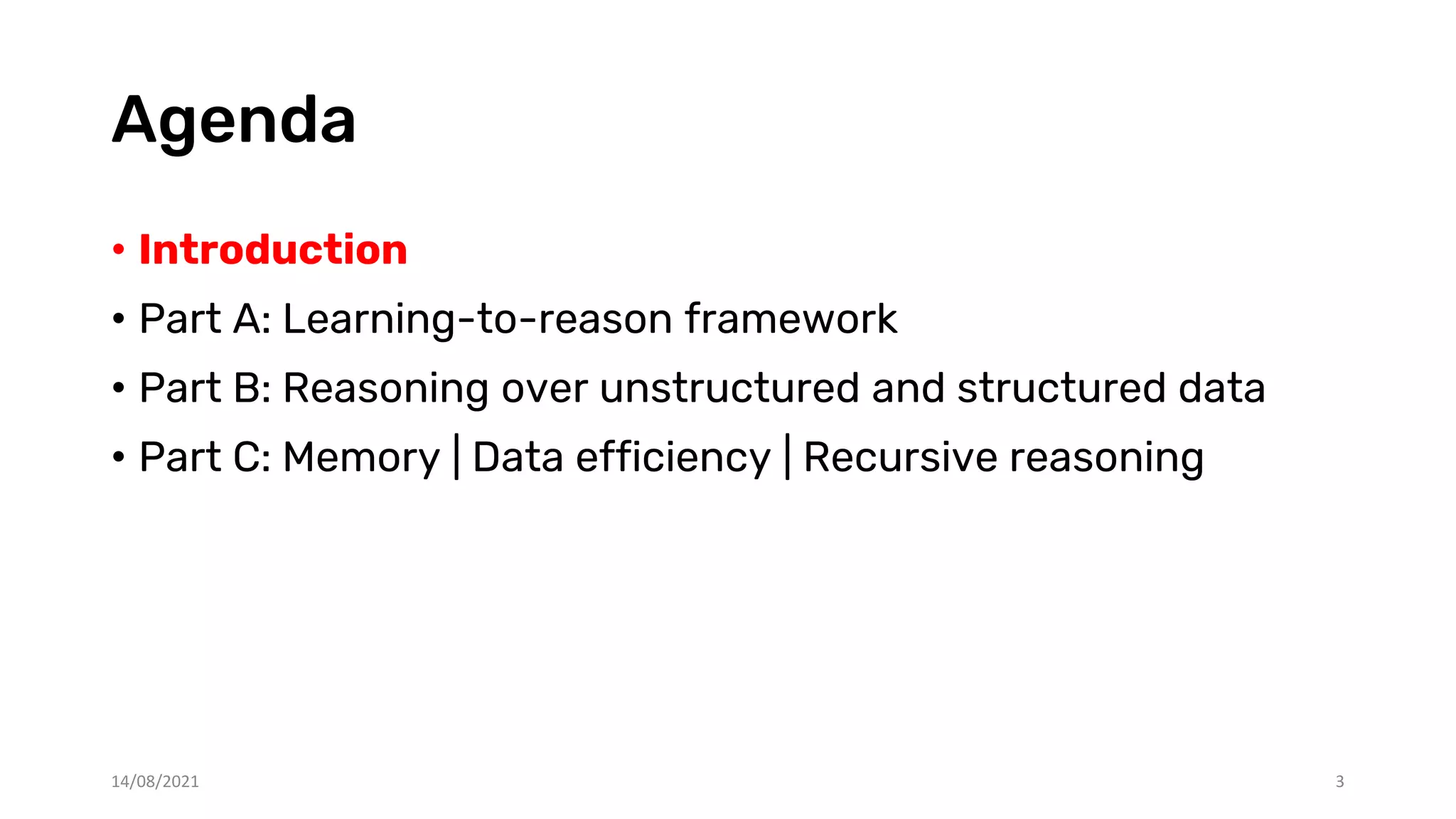 Agenda

• Introduction
• Part A: Learning-to-reason framework
• Part B: Reasoning over unstructured and structured data
• Part C: Memory | Data efficiency | Recursive reasoning

14/08/2021

3